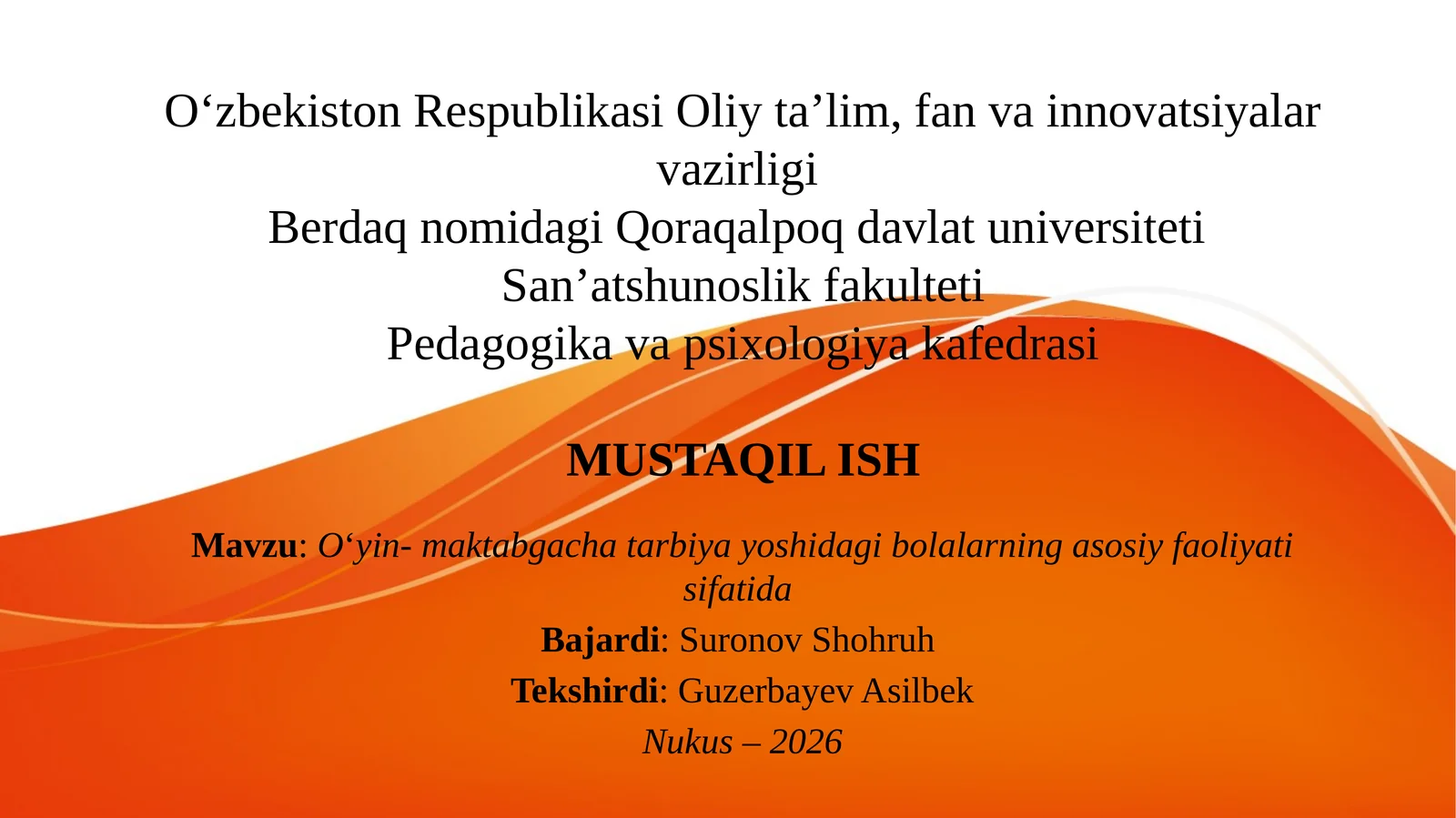 O‘zbekiston Respublikasi Oliy ta’lim, fan va innovatsiyalar vazirligi
Berdaq nomidagi Qoraqalpoq davlat universiteti
San’atshunoslik fakulteti
Pedagogika va psixologiya kafedrasi

MUSTAQIL ISH

Mavzu: O‘yin- maktabgacha tarbiya yoshidagi bolalarning asosiy faoliyati sifatida

Bajardi: Suronov Shohruh

Tekshirdi: Guzerbayev Asilbek

Nukus – 2026